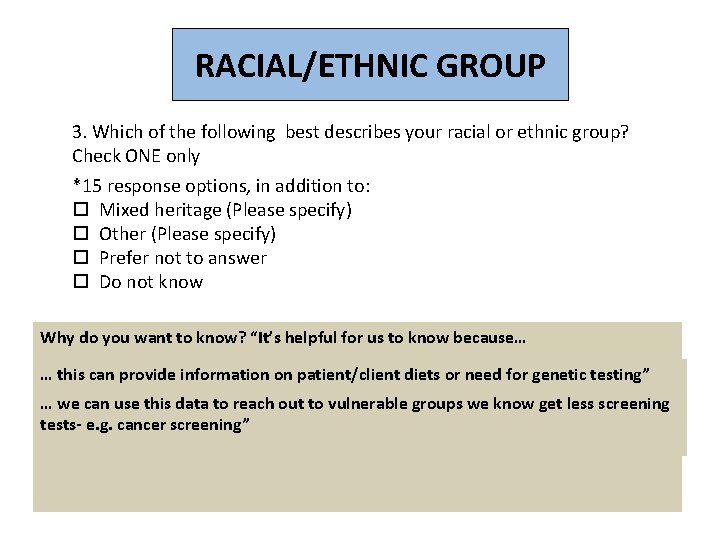 RACIAL/ETHNIC GROUP

3. Which of the following best describes your racial or ethnic group? Check ONE only

*15 response options, in addition to:
☐ Mixed heritage (Please specify)
☐ Other (Please specify)
☐ Prefer not to answer
☐ Do not know

Why do you want to know? "It's helpful for us to know because…

… this can provide information on patient/client diets or need for genetic testing"

… we can use this data to reach out to vulnerable groups we know get less screening tests- e.g. cancer screening"